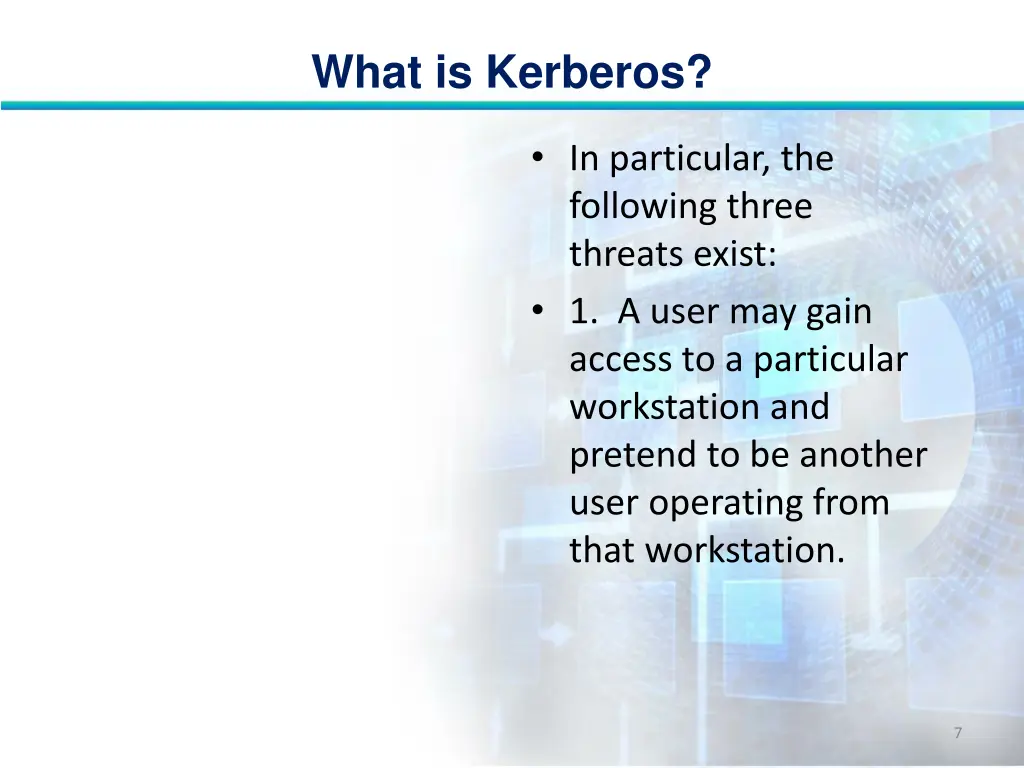 What is Kerberos?

• In particular, the following three threats exist:
• 1. A user may gain access to a particular workstation and pretend to be another user operating from that workstation.

7